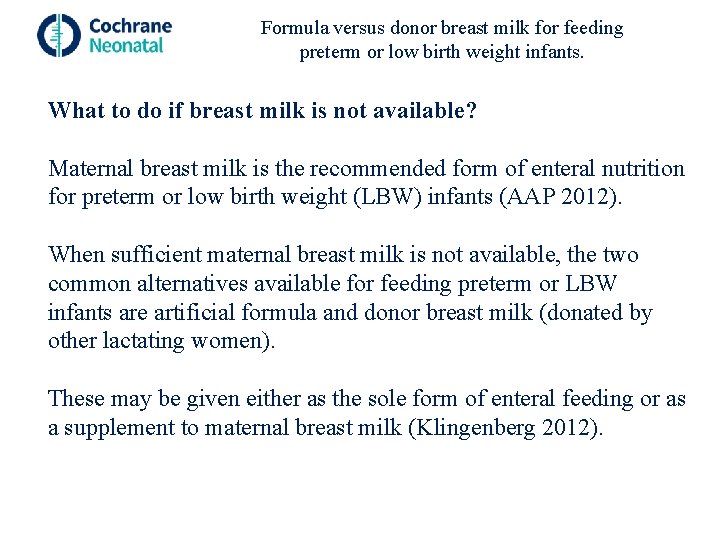 Cochrane Neonatal

Formula versus donor breast milk for feeding preterm or low birth weight infants.

What to do if breast milk is not available?

Maternal breast milk is the recommended form of enteral nutrition for preterm or low birth weight (LBW) infants (AAP 2012).

When sufficient maternal breast milk is not available, the two common alternatives available for feeding preterm or LBW infants are artificial formula and donor breast milk (donated by other lactating women).

These may be given either as the sole form of enteral feeding or as a supplement to maternal breast milk (Klingenberg 2012).